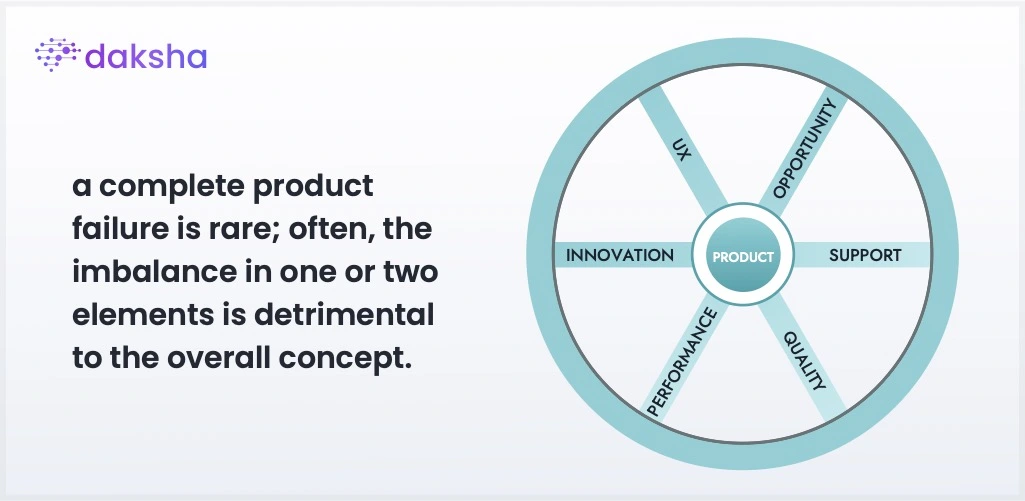 daksha

a complete product failure is rare; often, the imbalance in one or two elements is detrimental to the overall concept.

UX
OPPORTUNITY
INNOVATION
PRODUCT
SUPPORT
PERFORMANCE
QUALITY